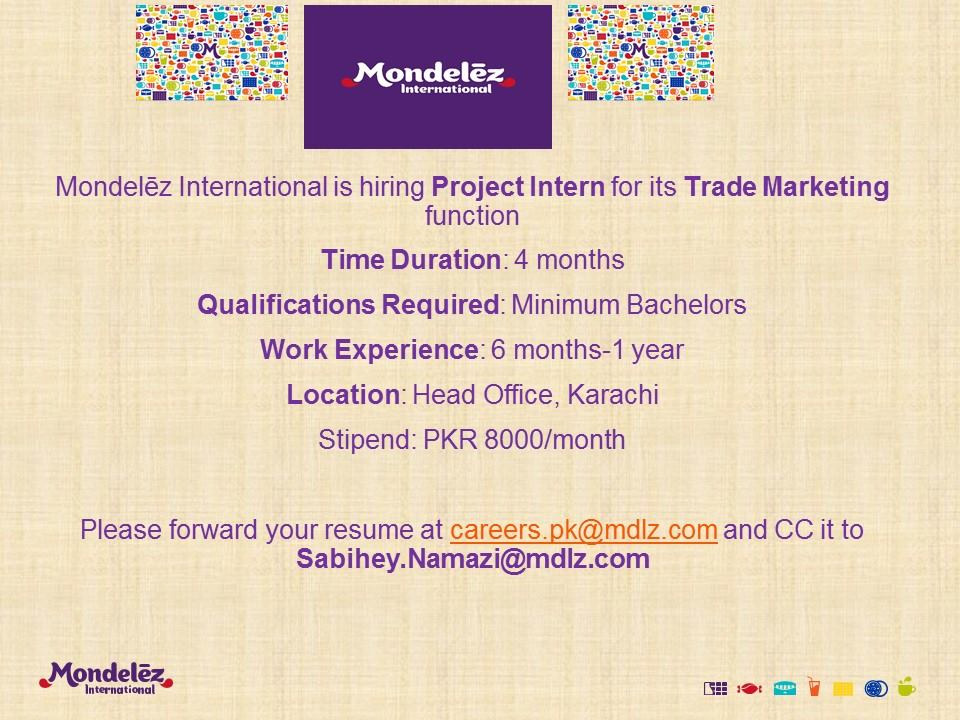 Mondelēz International

Mondelēz International is hiring Project Intern for its Trade Marketing function

Time Duration: 4 months

Qualifications Required: Minimum Bachelors

Work Experience: 6 months-1 year

Location: Head Office, Karachi

Stipend: PKR 8000/month

Please forward your resume at careers.pk@mdlz.com and CC it to Sabihey.Namazi@mdlz.com

Mondelēz International